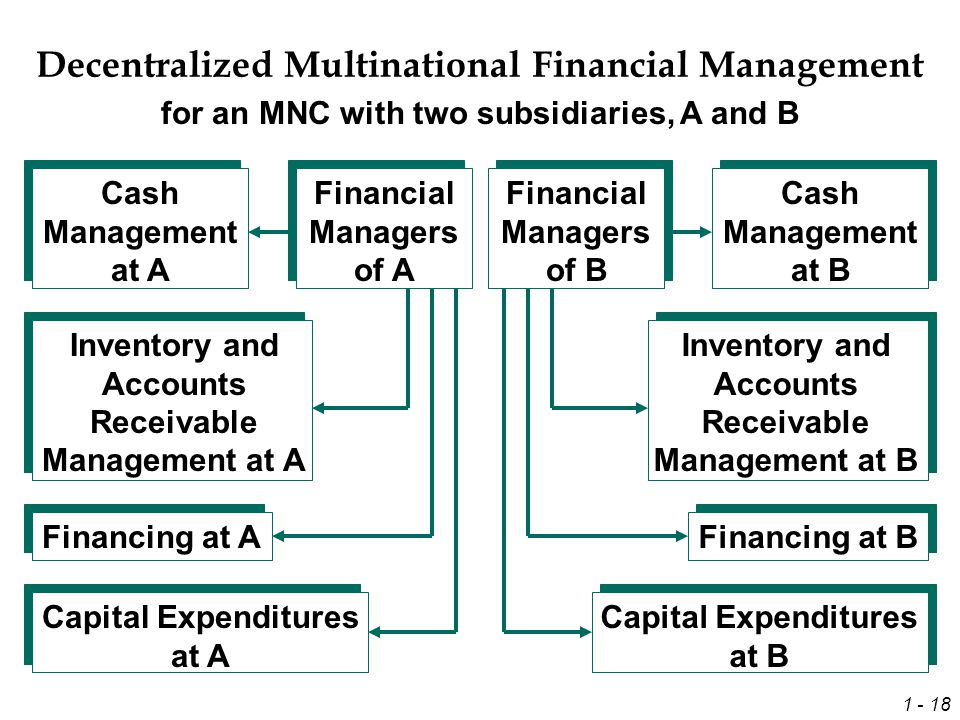 Decentralized Multinational Financial Management
for an MNC with two subsidiaries, A and B

Cash Management at A

Financial Managers of A

Financial Managers of B

Cash Management at B

Inventory and Accounts Receivable Management at A

Inventory and Accounts Receivable Management at B

Financing at A

Financing at B

Capital Expenditures at A

Capital Expenditures at B

1 - 18